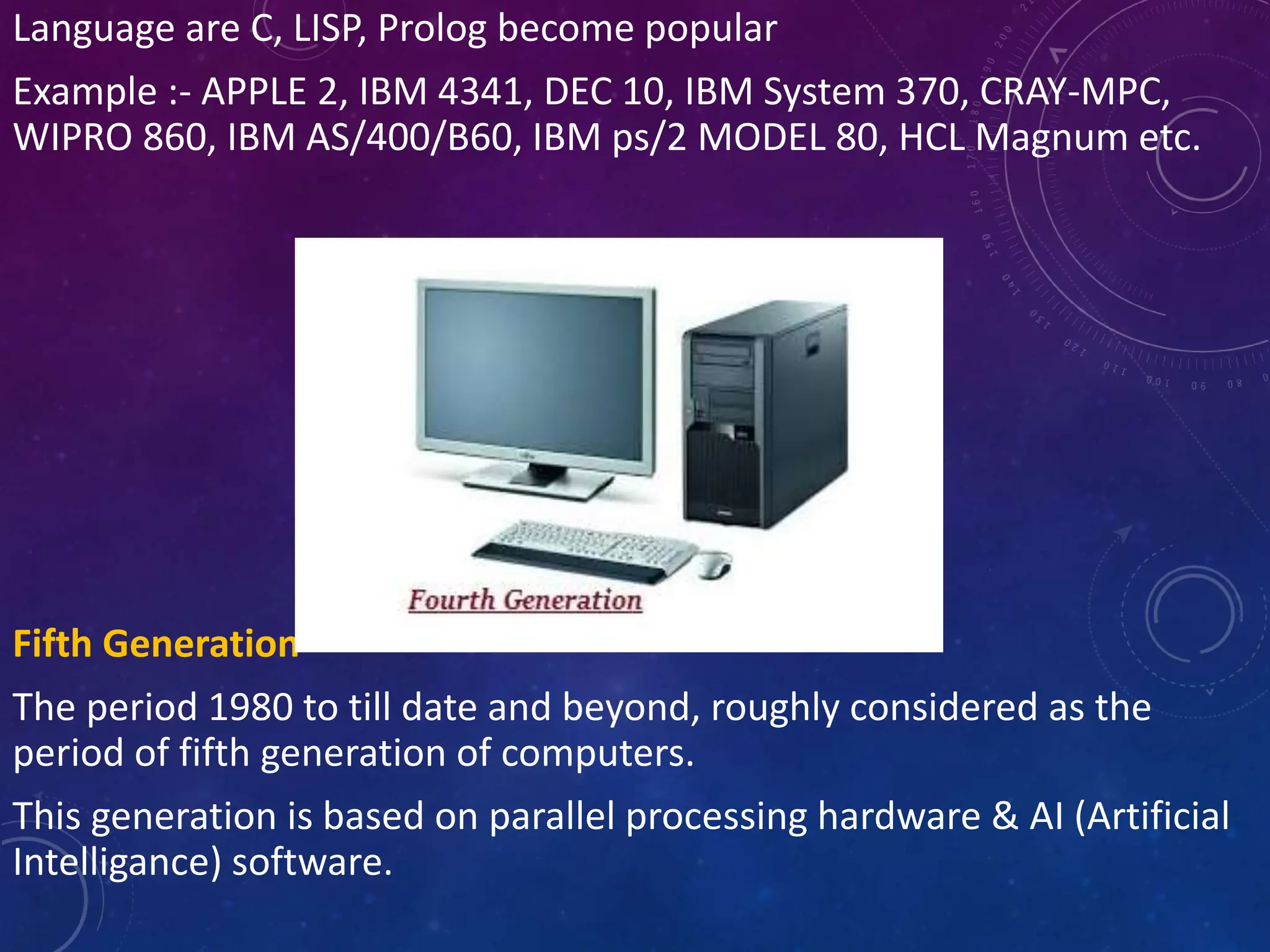 Language are C, LISP, Prolog become popular

Example :- APPLE 2, IBM 4341, DEC 10, IBM System 370, CRAY-MPC, WIPRO 860, IBM AS/400/B60, IBM ps/2 MODEL 80, HCL Magnum etc.

Fourth Generation

Fifth Generation

The period 1980 to till date and beyond, roughly considered as the period of fifth generation of computers.

This generation is based on parallel processing hardware & AI (Artificial Intelligance) software.